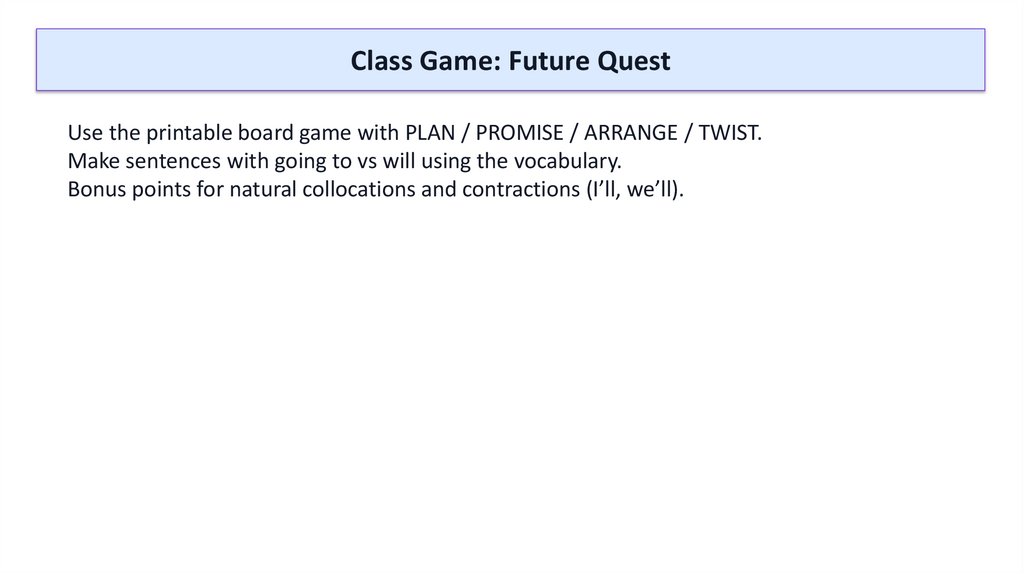 Class Game: Future Quest

Use the printable board game with PLAN / PROMISE / ARRANGE / TWIST.
Make sentences with going to vs will using the vocabulary.
Bonus points for natural collocations and contractions (I’ll, we’ll).